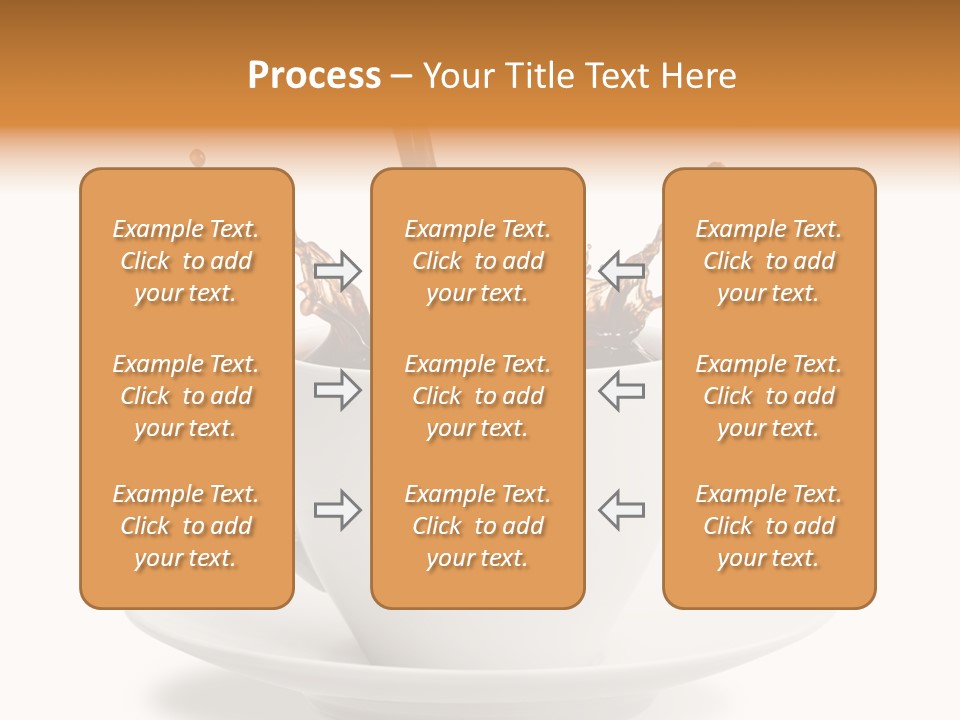 Process – Your Title Text Here

Example Text. Click to add your text.

Example Text. Click to add your text.

Example Text. Click to add your text.

Example Text. Click to add your text.

Example Text. Click to add your text.

Example Text. Click to add your text.

Example Text. Click to add your text.

Example Text. Click to add your text.

Example Text. Click to add your text.